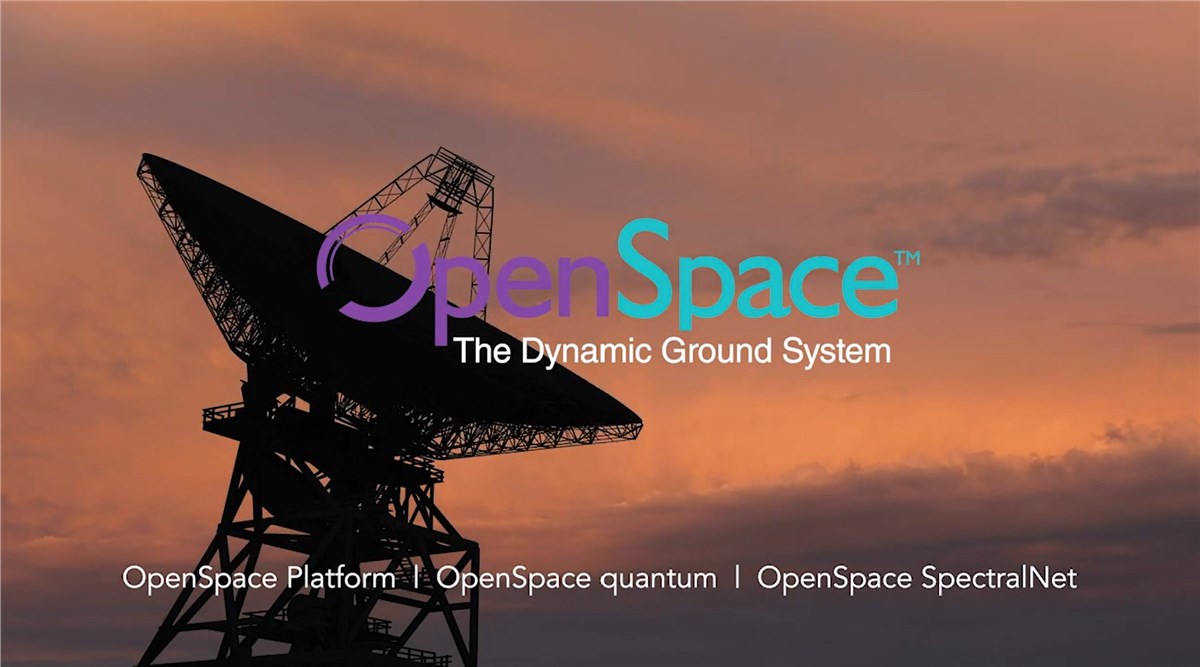 OpenSpace™
The Dynamic Ground System

OpenSpace Platform | OpenSpace quantum | OpenSpace SpectralNet